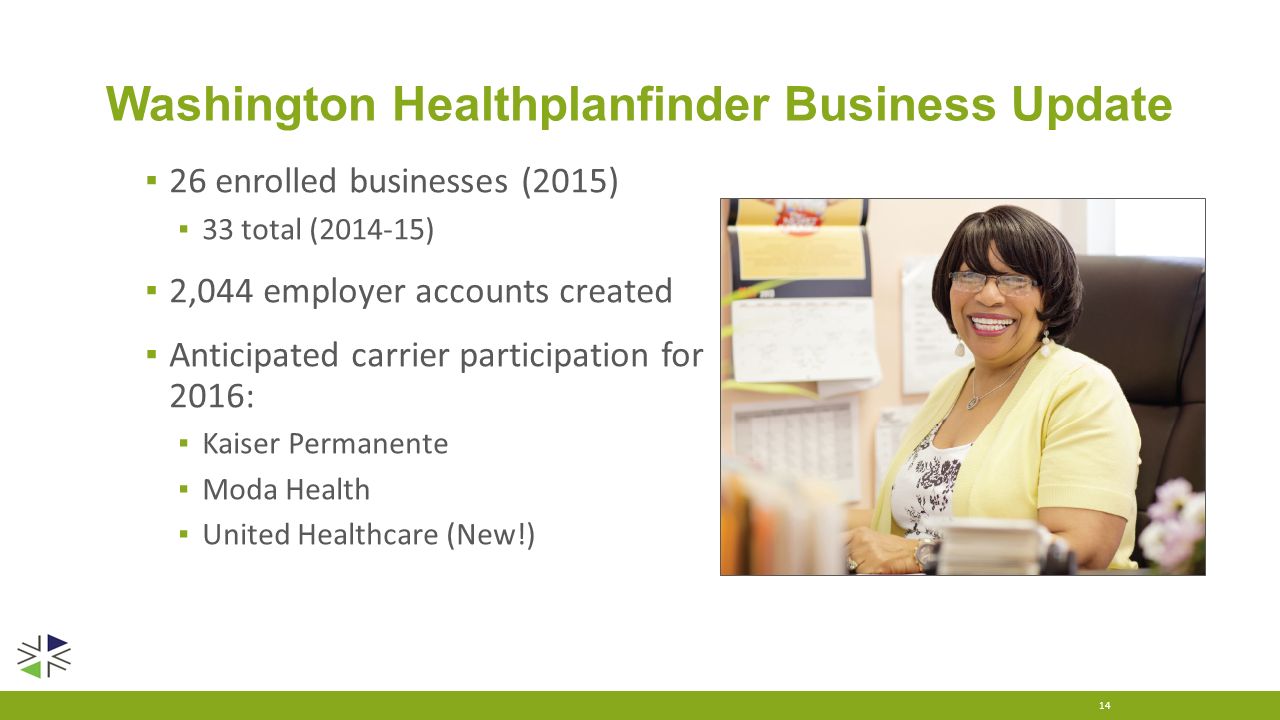 Washington Healthplanfinder Business Update

▪ 26 enrolled businesses (2015)
  ▪ 33 total (2014-15)

▪ 2,044 employer accounts created

▪ Anticipated carrier participation for 2016:
  ▪ Kaiser Permanente
  ▪ Moda Health
  ▪ United Healthcare (New!)

14